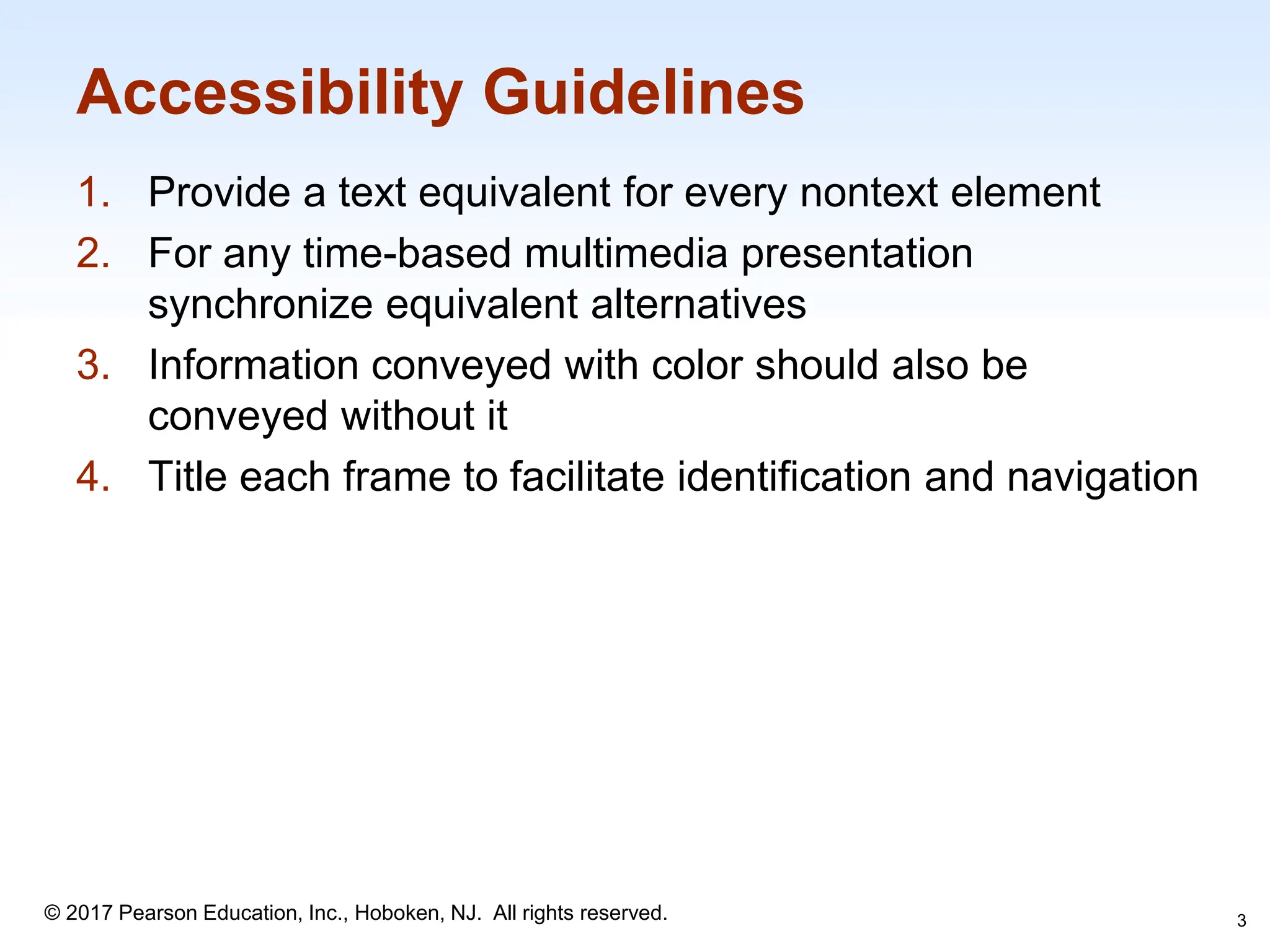 Accessibility Guidelines

1. Provide a text equivalent for every nontext element
2. For any time-based multimedia presentation synchronize equivalent alternatives
3. Information conveyed with color should also be conveyed without it
4. Title each frame to facilitate identification and navigation

© 2017 Pearson Education, Inc., Hoboken, NJ. All rights reserved.

3